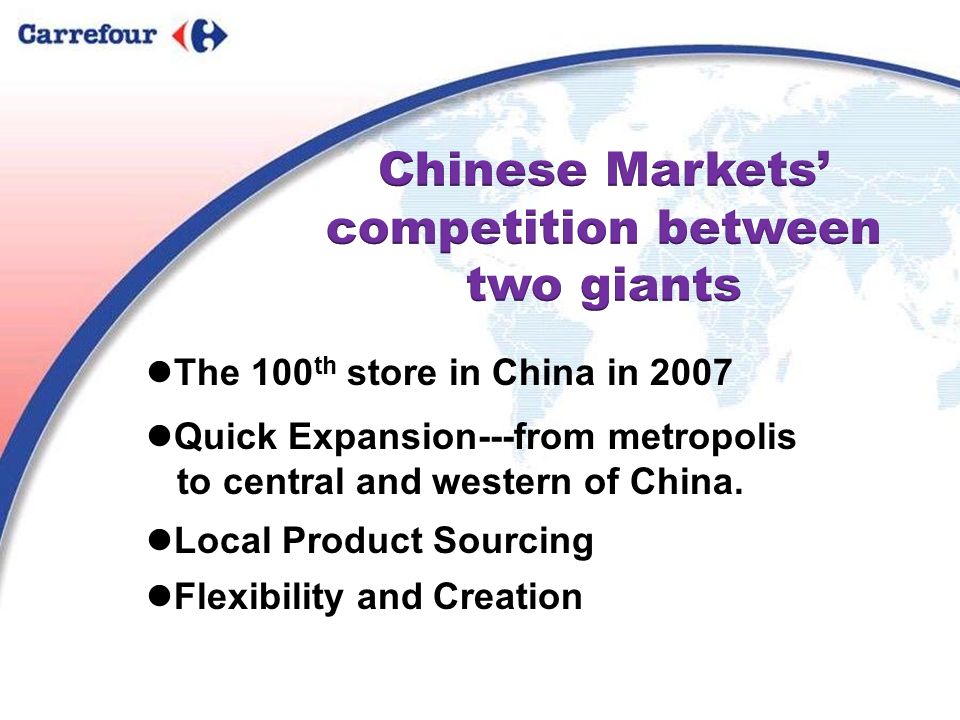 Carrefour

Chinese Markets' competition between two giants

●The 100$^{th}$ store in China in 2007

●Quick Expansion---from metropolis to central and western of China.

●Local Product Sourcing

●Flexibility and Creation